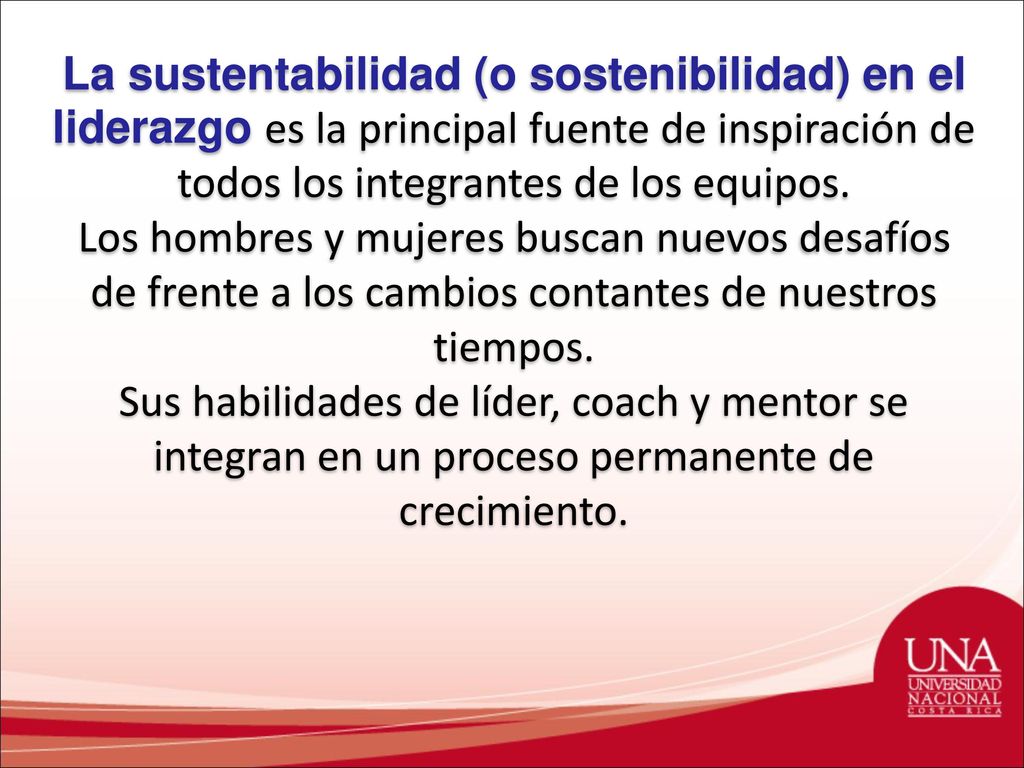 La sustentabilidad (o sostenibilidad) en el liderazgo es la principal fuente de inspiración de todos los integrantes de los equipos.
Los hombres y mujeres buscan nuevos desafíos de frente a los cambios contantes de nuestros tiempos.
Sus habilidades de líder, coach y mentor se integran en un proceso permanente de crecimiento.

UNA
UNIVERSIDAD
NACIONAL
COSTA RICA